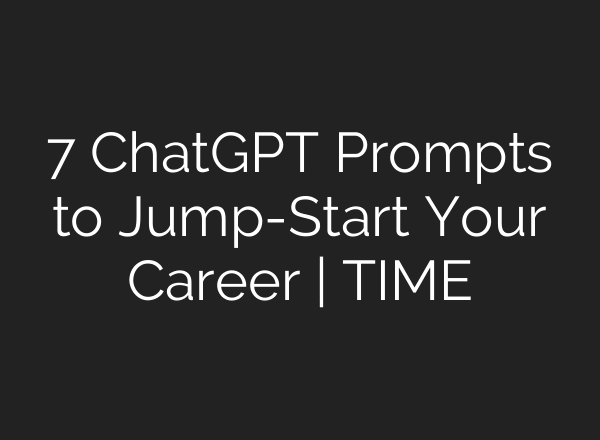 7 ChatGPT Prompts to Jump-Start Your Career | TIME